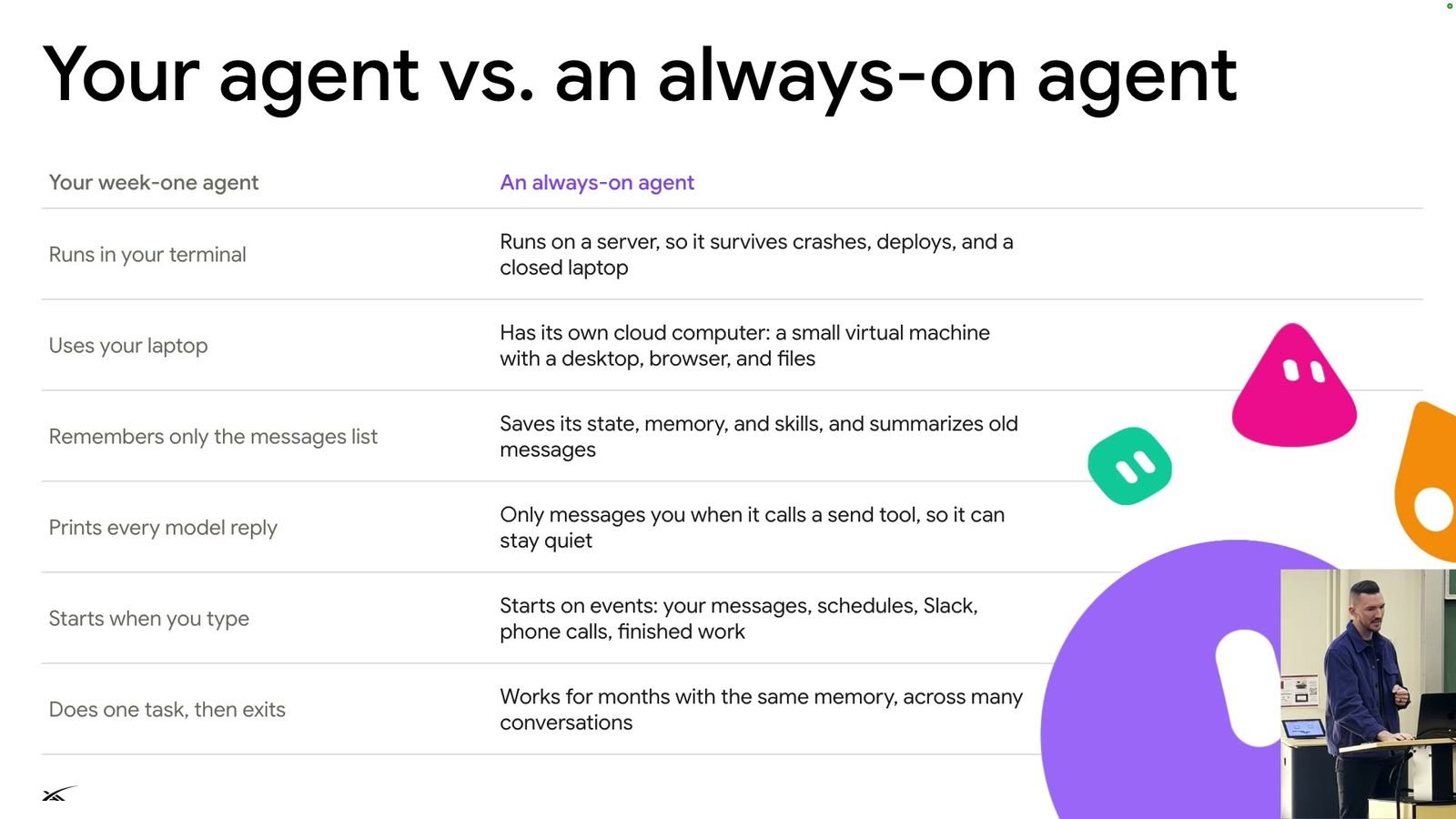 Your agent vs. an always-on agent

| Your week-one agent | An always-on agent |
|---|---|
| Runs in your terminal | Runs on a server, so it survives crashes, deploys, and a closed laptop |
| Uses your laptop | Has its own cloud computer: a small virtual machine with a desktop, browser, and files |
| Remembers only the messages list | Saves its state, memory, and skills, and summarizes old messages |
| Prints every model reply | Only messages you when it calls a send tool, so it can stay quiet |
| Starts when you type | Starts on events: your messages, schedules, Slack, phone calls, finished work |
| Does one task, then exits | Works for months with the same memory, across many conversations |